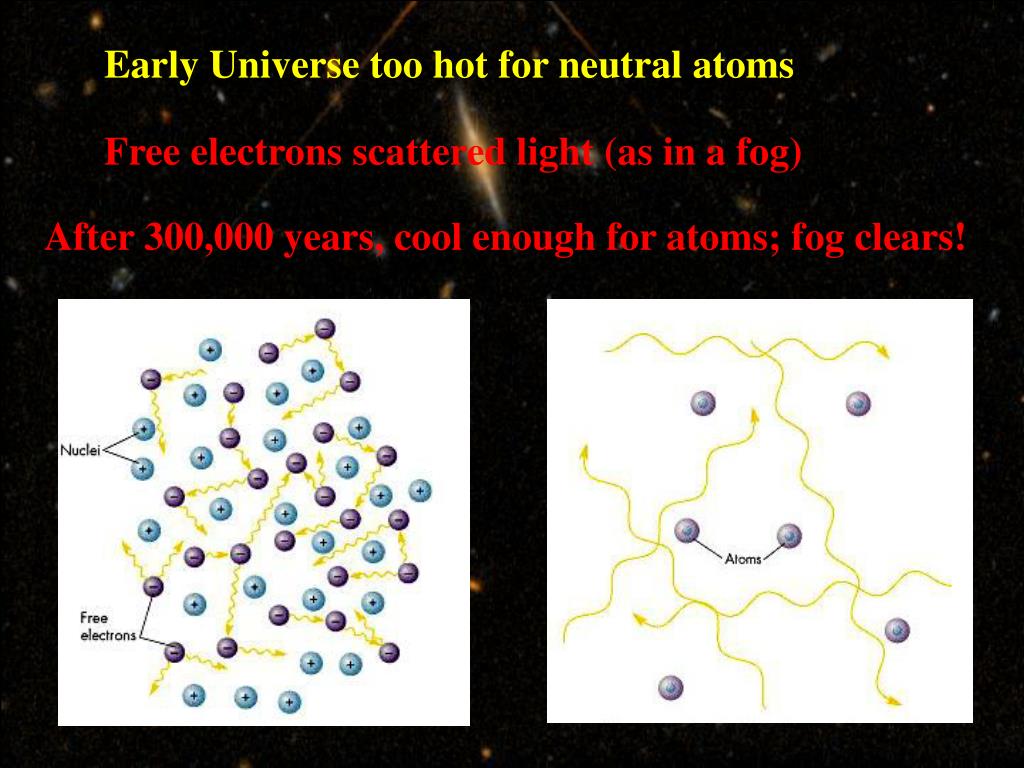 Early Universe too hot for neutral atoms

Free electrons scattered light (as in a fog)

After 300,000 years, cool enough for atoms; fog clears!

Nuclei

Free electrons

Atoms